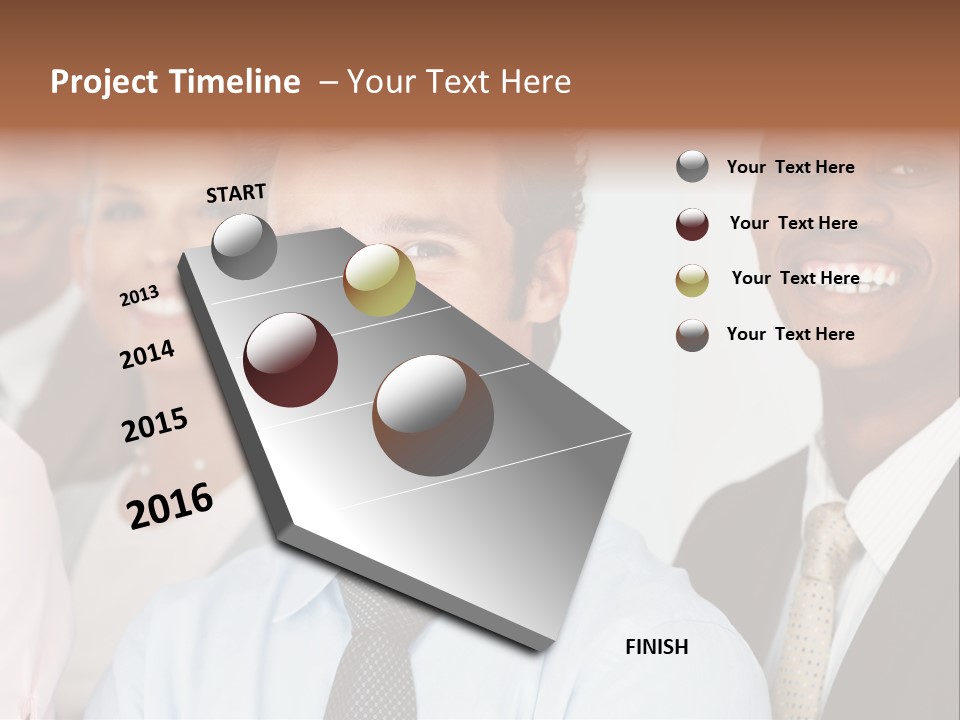 Project Timeline – Your Text Here

START

2013

2014

2015

2016

FINISH

Your Text Here

Your Text Here

Your Text Here

Your Text Here